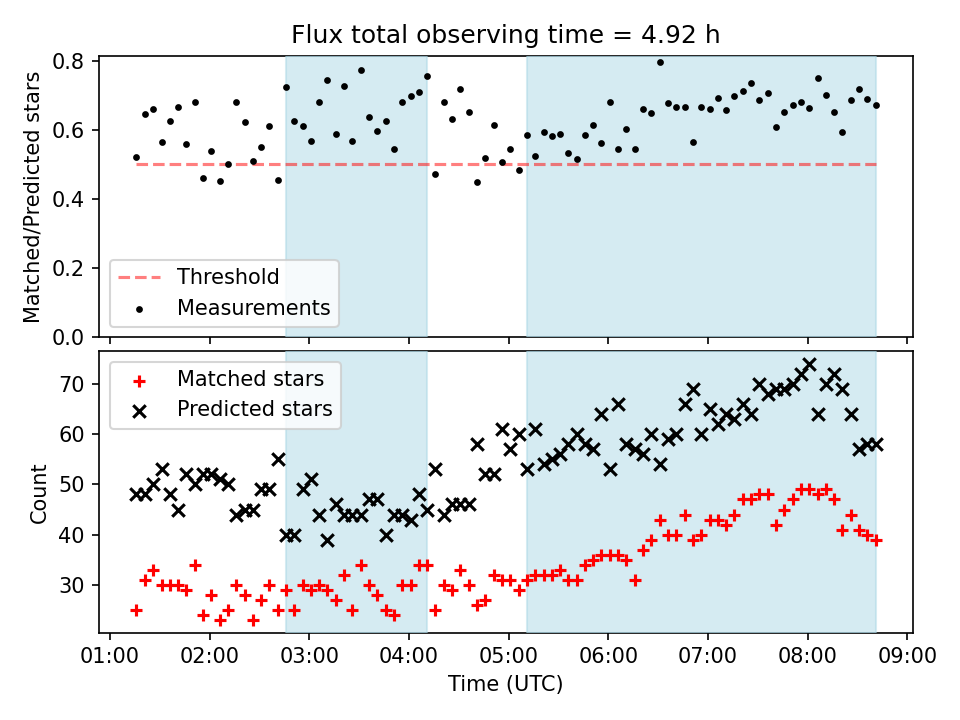 Flux total observing time = 4.92 h

Matched/Predicted stars

0.8
0.6
0.4
0.2
0.0

Threshold
Measurements

Matched stars
Predicted stars

Count

70
60
50
40
30

01:00 02:00 03:00 04:00 05:00 06:00 07:00 08:00 09:00

Time (UTC)